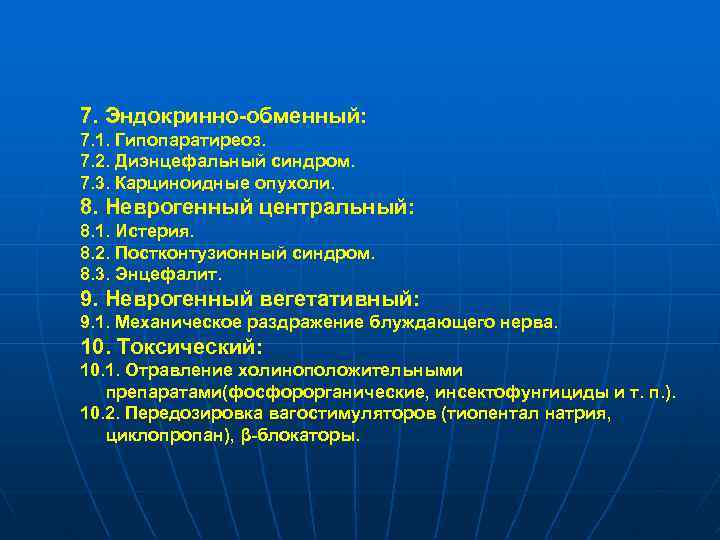 7. Эндокринно-обменный:
7.1. Гипопаратиреоз.
7.2. Диэнцефальный синдром.
7.3. Карциноидные опухоли.
8. Неврогенный центральный:
8.1. Истерия.
8.2. Постконтузионный синдром.
8.3. Энцефалит.
9. Неврогенный вегетативный:
9.1. Механическое раздражение блуждающего нерва.
10. Токсический:
10.1. Отравление холиноположительными препаратами(фосфорорганические, инсектофунгициды и т. п.).
10.2. Передозировка вагостимуляторов (тиопентал натрия, циклопропан), β-блокаторы.